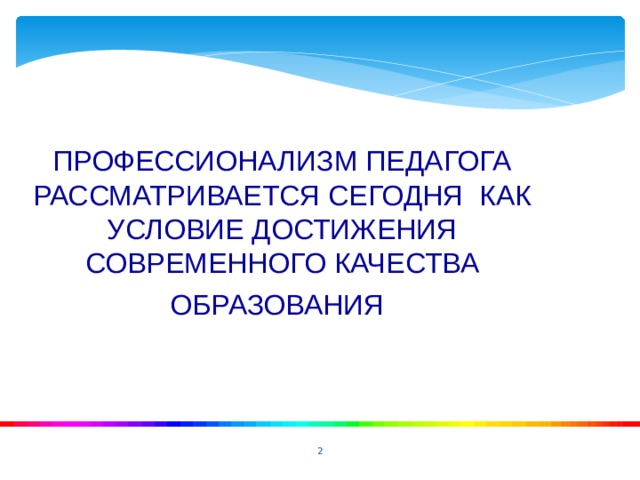 ПРОФЕССИОНАЛИЗМ ПЕДАГОГА РАССМАТРИВАЕТСЯ СЕГОДНЯ КАК УСЛОВИЕ ДОСТИЖЕНИЯ СОВРЕМЕННОГО КАЧЕСТВА ОБРАЗОВАНИЯ

2